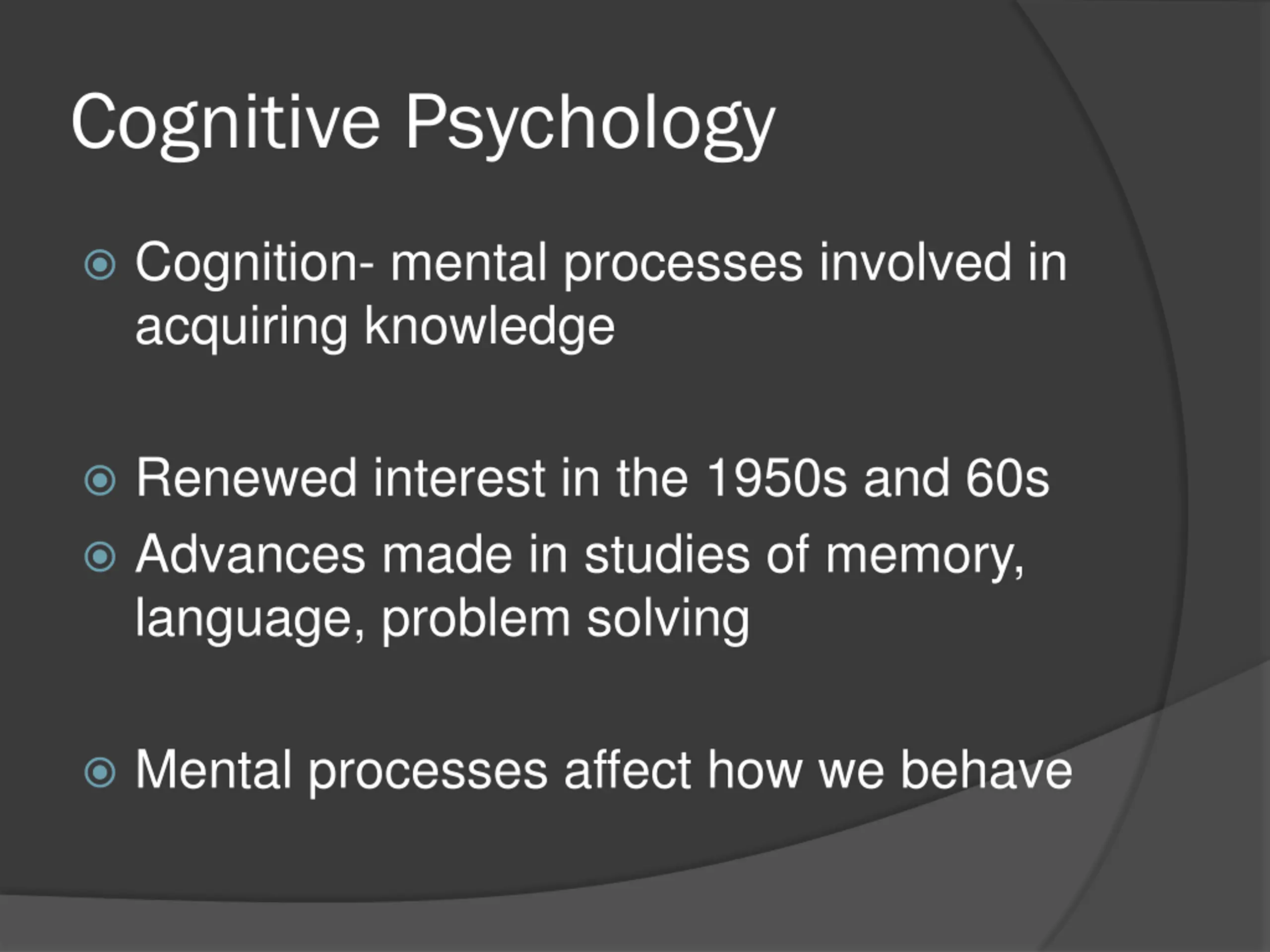 Cognitive Psychology

Cognition- mental processes involved in acquiring knowledge

Renewed interest in the 1950s and 60s

Advances made in studies of memory, language, problem solving

Mental processes affect how we behave